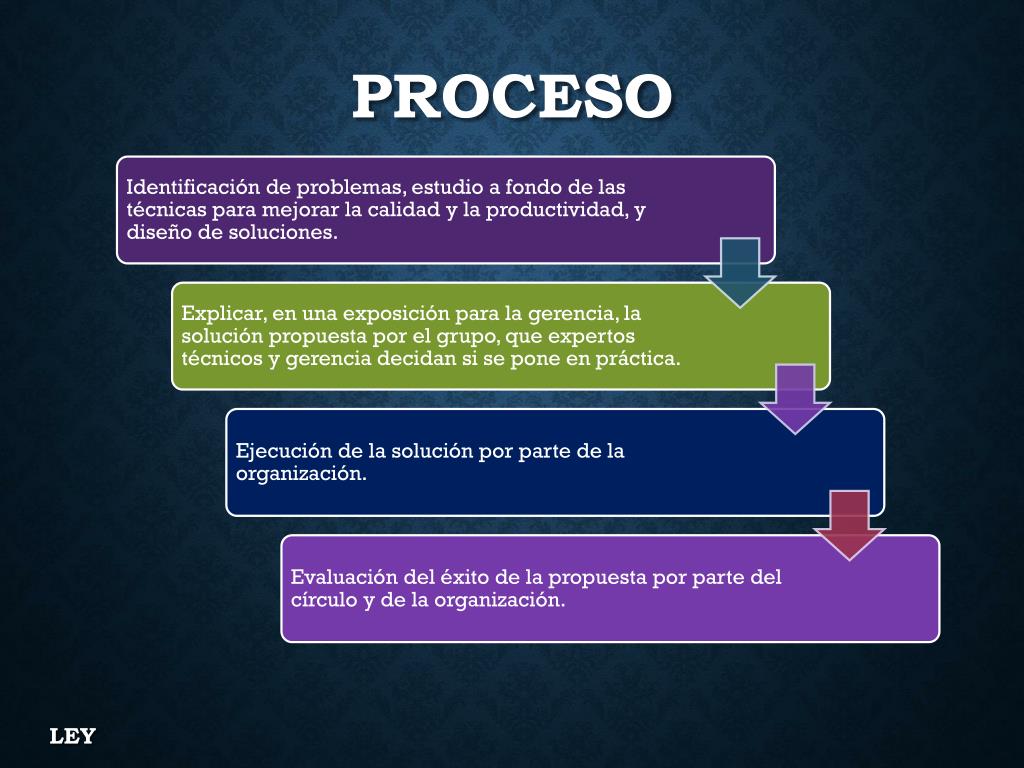 PROCESO

Identificación de problemas, estudio a fondo de las técnicas para mejorar la calidad y la productividad, y diseño de soluciones.

Explicar, en una exposición para la gerencia, la solución propuesta por el grupo, que expertos técnicos y gerencia decidan si se pone en práctica.

Ejecución de la solución por parte de la organización.

Evaluación del éxito de la propuesta por parte del círculo y de la organización.

LEY